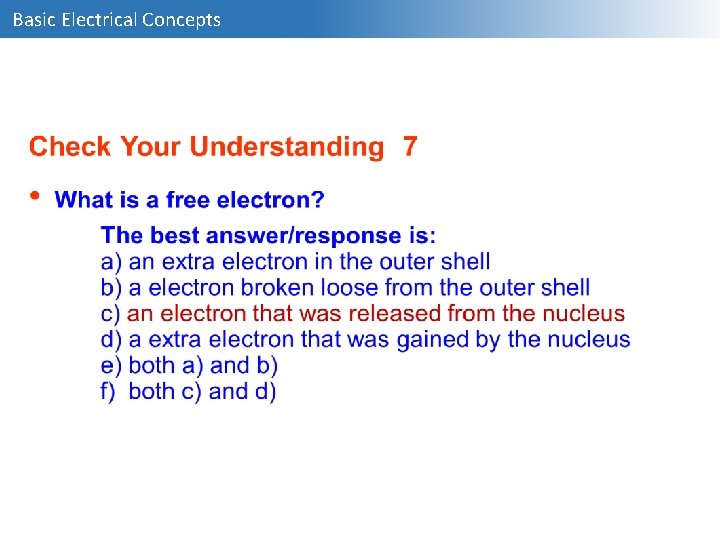 Basic Electrical Concepts

Check Your Understanding 7

• What is a free electron?

The best answer/response is:
a) an extra electron in the outer shell
b) a electron broken loose from the outer shell
c) an electron that was released from the nucleus
d) a extra electron that was gained by the nucleus
e) both a) and b)
f) both c) and d)